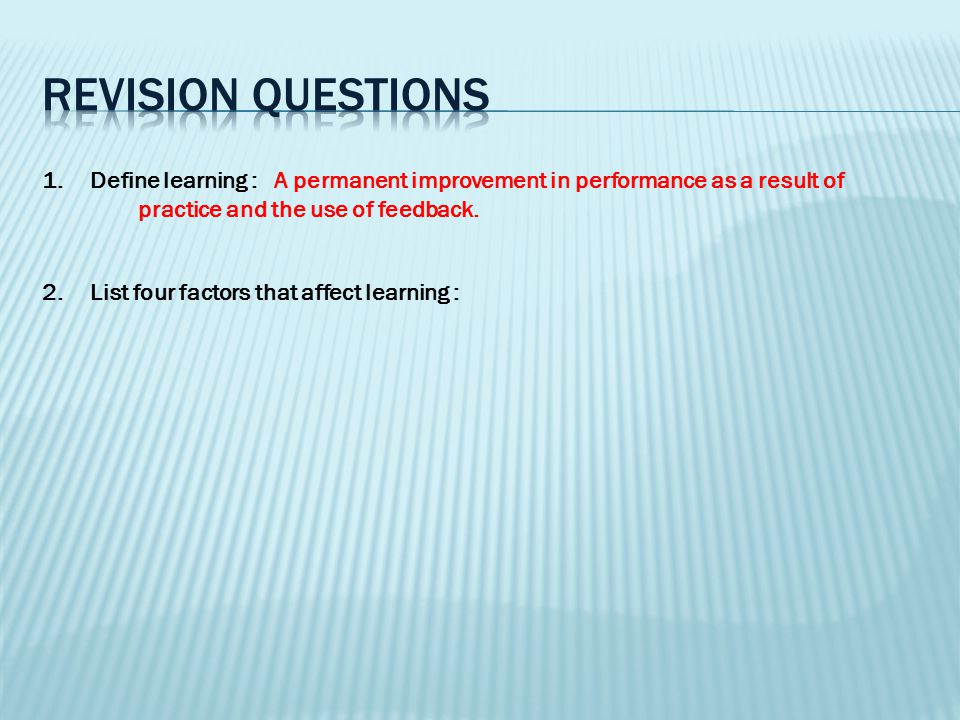 REVISION QUESTIONS

1. Define learning : A permanent improvement in performance as a result of practice and the use of feedback.

2. List four factors that affect learning :